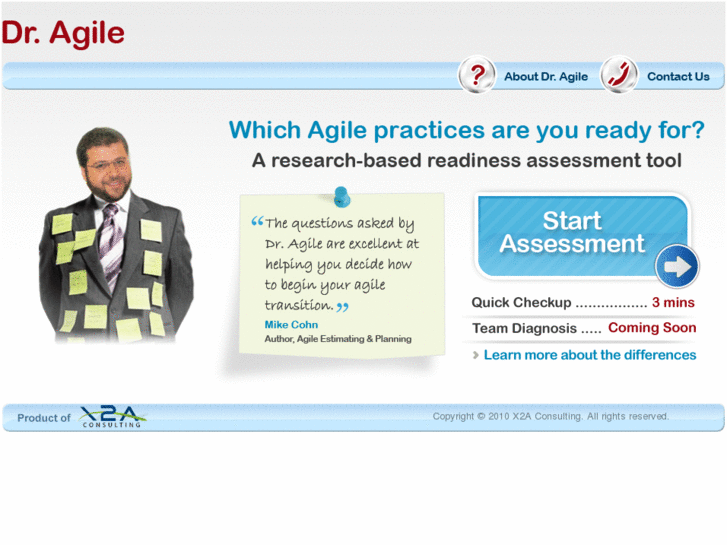 Dr. Agile

? About Dr. Agile
Contact Us

Which Agile practices are you ready for?
A research-based readiness assessment tool

“The questions asked by Dr. Agile are excellent at helping you decide how to begin your agile transition.”
Mike Cohn
Author, Agile Estimating & Planning

Start Assessment

Quick Checkup ................. 3 mins
Team Diagnosis ..... Coming Soon
› Learn more about the differences

Product of X2A CONSULTING
Copyright © 2010 X2A Consulting. All rights reserved.